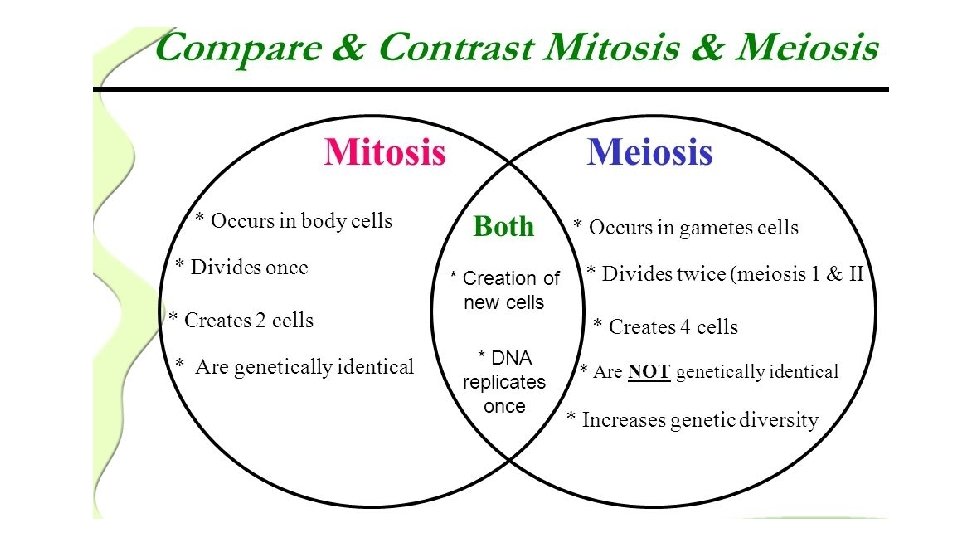 Compare & Contrast Mitosis & Meiosis

Mitosis

* Occurs in body cells

* Divides once

* Creates 2 cells

* Are genetically identical

Both

* Creation of new cells

* DNA replicates once

Meiosis

* Occurs in gametes cells

* Divides twice (meiosis 1 & II

* Creates 4 cells

* Are NOT genetically identical

* Increases genetic diversity